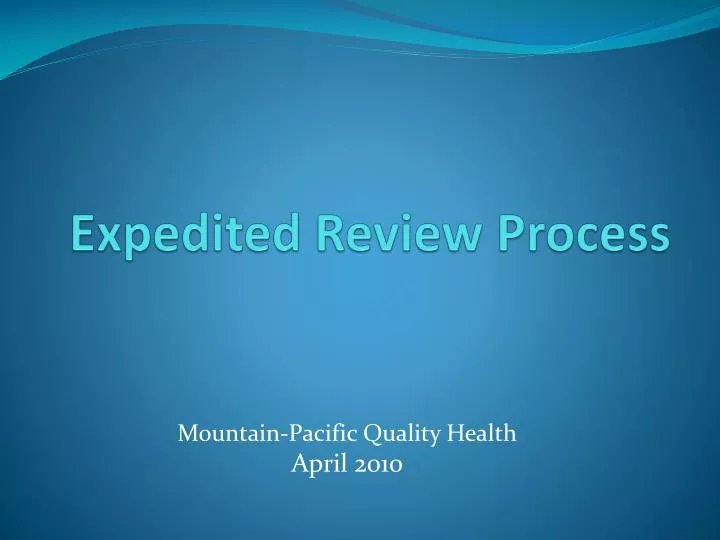 Expedited Review Process

Mountain-Pacific Quality Health
April 2010